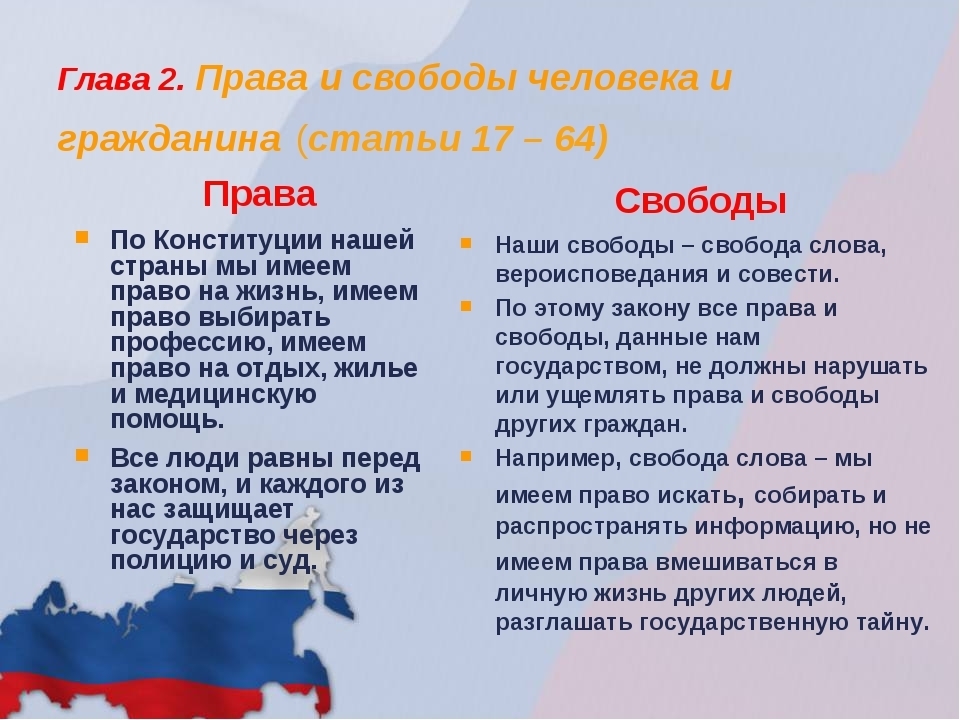 Глава 2. Права и свободы человека и гражданина (статьи 17 – 64)

Права

По Конституции нашей страны мы имеем право на жизнь, имеем право выбирать профессию, имеем право на отдых, жилье и медицинскую помощь.

Все люди равны перед законом, и каждого из нас защищает государство через полицию и суд.

Свободы

Наши свободы – свобода слова, вероисповедания и совести.

По этому закону все права и свободы, данные нам государством, не должны нарушать или ущемлять права и свободы других граждан.

Например, свобода слова – мы имеем право искать, собирать и распространять информацию, но не имеем права вмешиваться в личную жизнь других людей, разглашать государственную тайну.